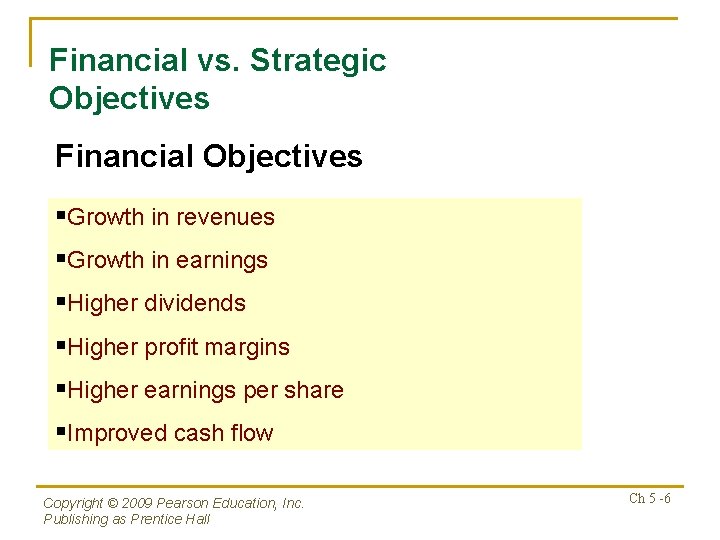 Financial vs. Strategic Objectives

Financial Objectives

▪Growth in revenues

▪Growth in earnings

▪Higher dividends

▪Higher profit margins

▪Higher earnings per share

▪Improved cash flow

Copyright © 2009 Pearson Education, Inc.
Publishing as Prentice Hall

Ch 5 -6